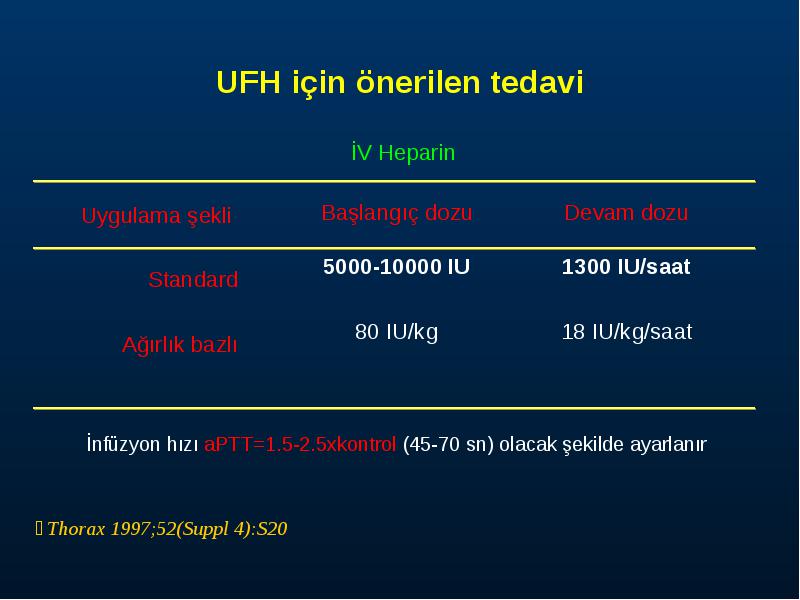 UFH için önerilen tedavi

İV Heparin

| Uygulama şekli | Başlangıç dozu | Devam dozu |
|---|---|---|
| Standard | 5000-10000 IU | 1300 IU/saat |
| Ağırlık bazlı | 80 IU/kg | 18 IU/kg/saat |

İnfüzyon hızı aPTT=1.5-2.5xkontrol (45-70 sn) olacak şekilde ayarlanır

Thorax 1997;52(Suppl 4):S20